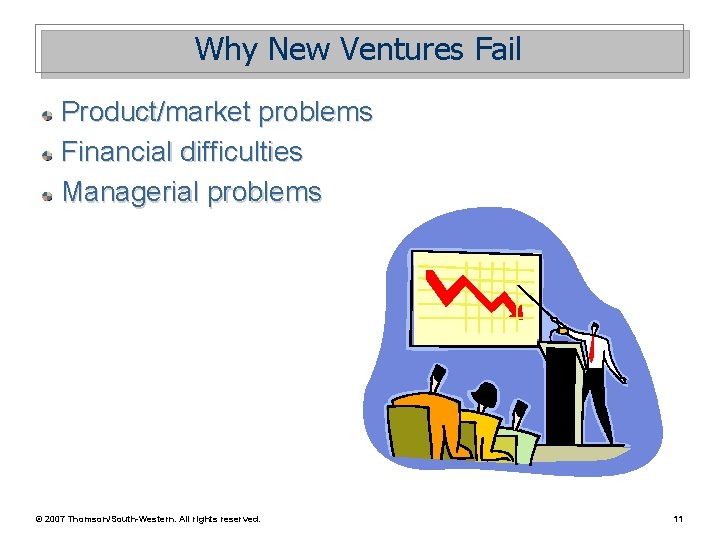 Why New Ventures Fail

Product/market problems
Financial difficulties
Managerial problems

© 2007 Thomson/South-Western. All rights reserved.

11